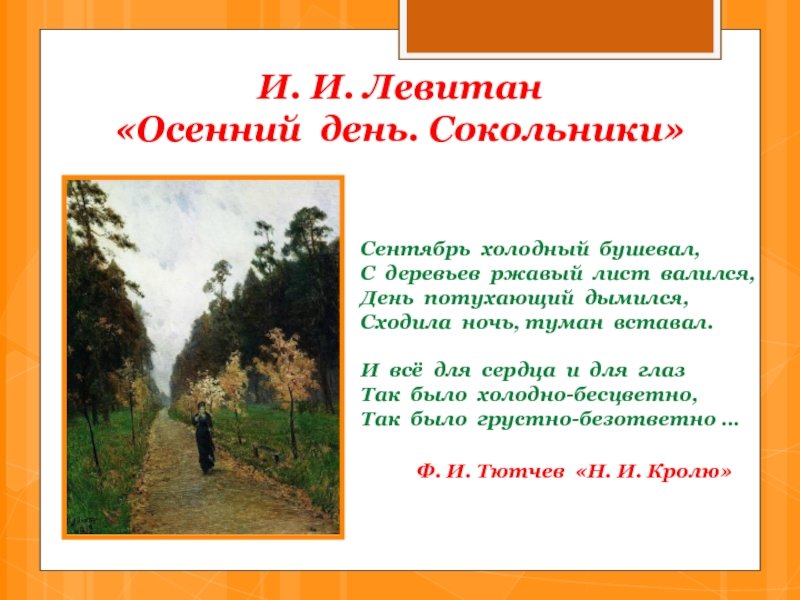 И. И. Левитан
«Осенний день. Сокольники»

Сентябрь холодный бушевал,
С деревьев ржавый лист валился,
День потухающий дымился,
Сходила ночь, туман вставал.

И всё для сердца и для глаз
Так было холодно-бесцветно,
Так было грустно-безответно ...

Ф. И. Тютчев «Н. И. Кролю»